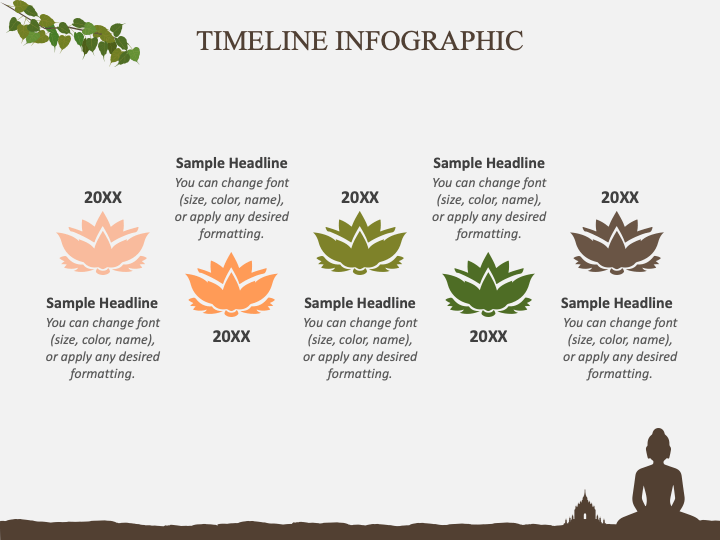 TIMELINE INFOGRAPHIC

20XX

Sample Headline
You can change font (size, color, name), or apply any desired formatting.

Sample Headline
You can change font (size, color, name), or apply any desired formatting.

20XX

20XX

Sample Headline
You can change font (size, color, name), or apply any desired formatting.

Sample Headline
You can change font (size, color, name), or apply any desired formatting.

20XX

20XX

Sample Headline
You can change font (size, color, name), or apply any desired formatting.